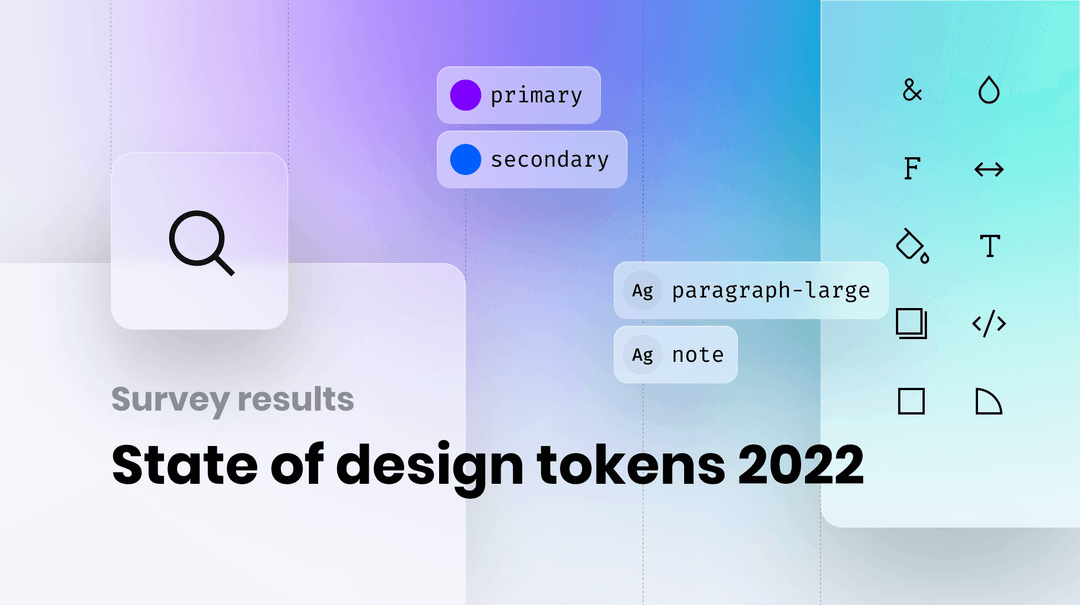 primary
secondary
Ag paragraph-large
Ag note
&
F
T
</>

Survey results
State of design tokens 2022